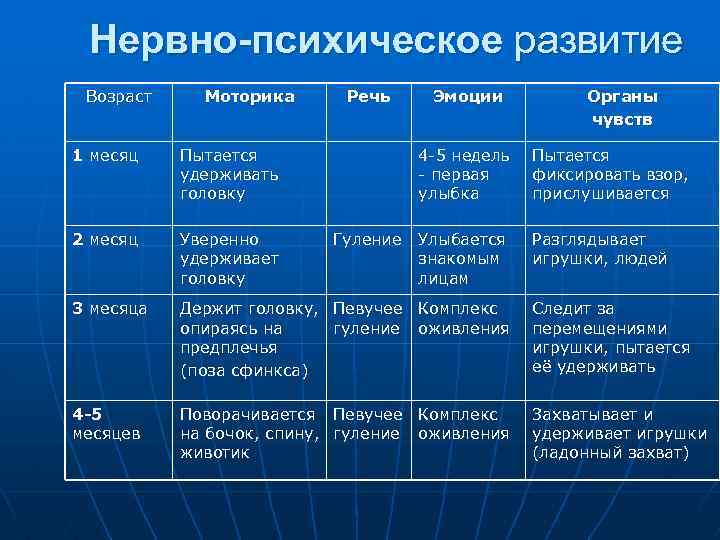 Нервно-психическое развитие

| Возраст | Моторика | Речь | Эмоции | Органы чувств |
|---|---|---|---|---|
| 1 месяц | Пытается удерживать головку | | 4-5 недель - первая улыбка | Пытается фиксировать взор, прислушивается |
| 2 месяц | Уверенно удерживает головку | Гуление | Улыбается знакомым лицам | Разглядывает игрушки, людей |
| 3 месяца | Держит головку, опираясь на предплечья (поза сфинкса) | Певучее гуление | Комплекс оживления | Следит за перемещениями игрушки, пытается её удерживать |
| 4-5 месяцев | Поворачивается на бочок, спину, животик | Певучее гуление | Комплекс оживления | Захватывает и удерживает игрушки (ладонный захват) |